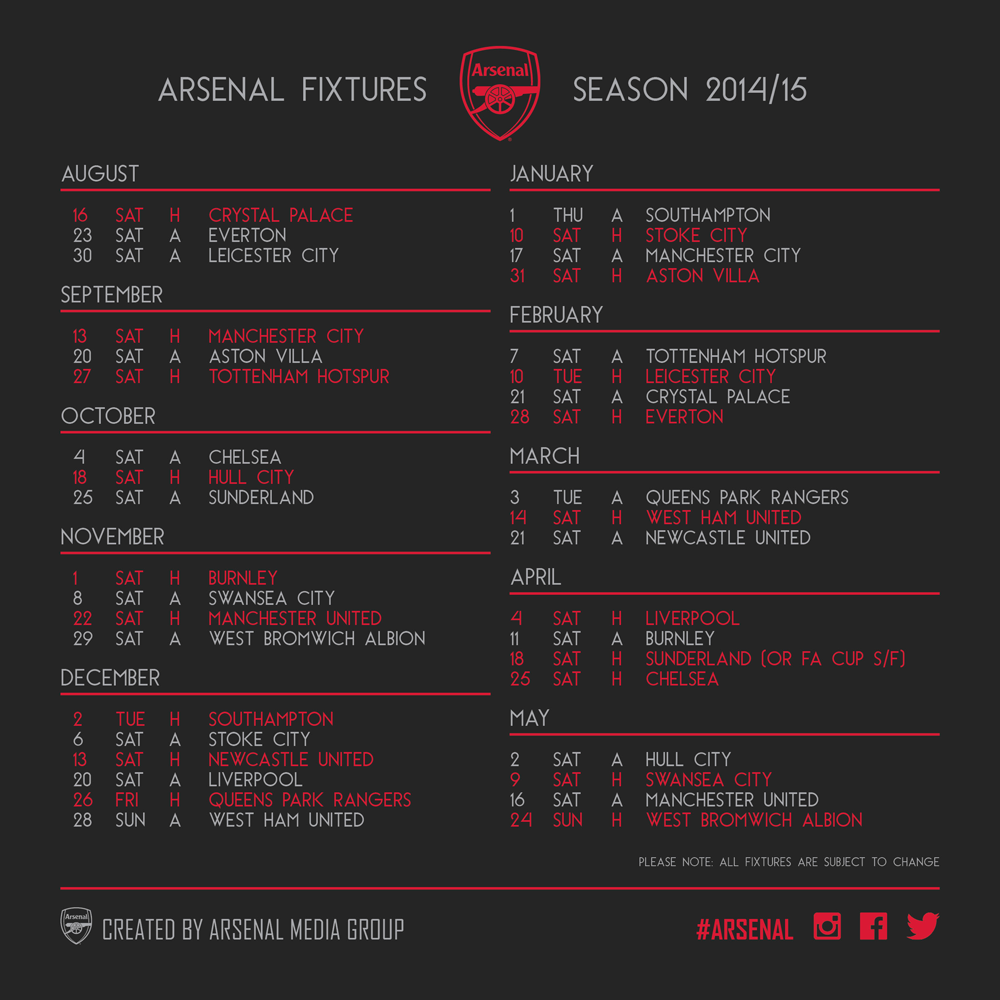 ARSENAL FIXTURES Arsenal SEASON 2014/15

AUGUST

16 SAT H CRYSTAL PALACE
23 SAT A EVERTON
30 SAT A LEICESTER CITY

SEPTEMBER

13 SAT H MANCHESTER CITY
20 SAT A ASTON VILLA
27 SAT H TOTTENHAM HOTSPUR

OCTOBER

4 SAT A CHELSEA
18 SAT H HULL CITY
25 SAT A SUNDERLAND

NOVEMBER

1 SAT H BURNLEY
8 SAT A SWANSEA CITY
22 SAT H MANCHESTER UNITED
29 SAT A WEST BROMWICH ALBION

DECEMBER

2 TUE H SOUTHAMPTON
6 SAT A STOKE CITY
13 SAT H NEWCASTLE UNITED
20 SAT A LIVERPOOL
26 FRI H QUEENS PARK RANGERS
28 SUN A WEST HAM UNITED

JANUARY

1 THU A SOUTHAMPTON
10 SAT H STOKE CITY
17 SAT A MANCHESTER CITY
31 SAT H ASTON VILLA

FEBRUARY

7 SAT A TOTTENHAM HOTSPUR
10 TUE H LEICESTER CITY
21 SAT A CRYSTAL PALACE
28 SAT H EVERTON

MARCH

3 TUE A QUEENS PARK RANGERS
14 SAT H WEST HAM UNITED
21 SAT A NEWCASTLE UNITED

APRIL

4 SAT H LIVERPOOL
11 SAT A BURNLEY
18 SAT H SUNDERLAND (OR FA CUP S/F)
25 SAT H CHELSEA

MAY

2 SAT A HULL CITY
9 SAT H SWANSEA CITY
16 SAT A MANCHESTER UNITED
24 SUN H WEST BROMWICH ALBION

PLEASE NOTE: ALL FIXTURES ARE SUBJECT TO CHANGE

Arsenal CREATED BY ARSENAL MEDIA GROUP

#ARSENAL